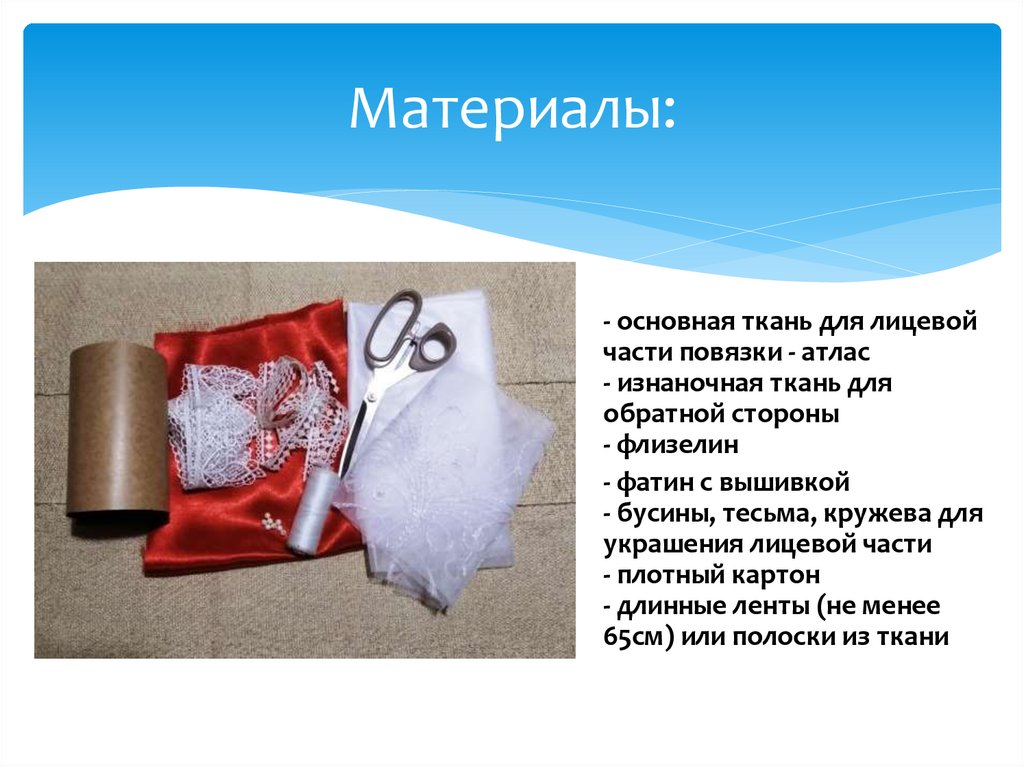 Материалы:

- основная ткань для лицевой части повязки - атлас
- изнаночная ткань для обратной стороны
- флизелин
- фатин с вышивкой
- бусины, тесьма, кружева для украшения лицевой части
- плотный картон
- длинные ленты (не менее 65см) или полоски из ткани